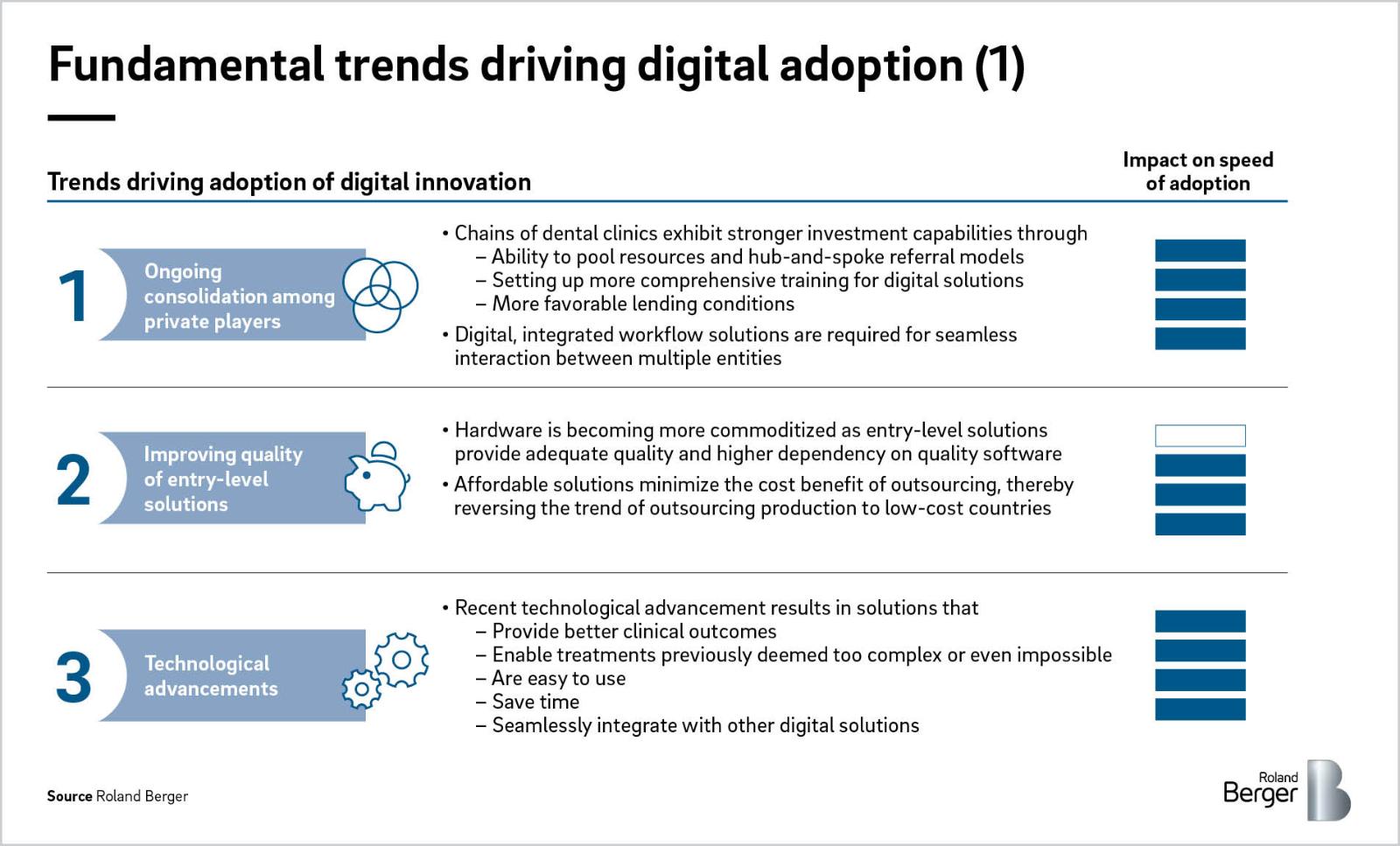 Fundamental trends driving digital adoption (1)

Trends driving adoption of digital innovation

Impact on speed of adoption

1 Ongoing consolidation among private players

• Chains of dental clinics exhibit stronger investment capabilities through
– Ability to pool resources and hub-and-spoke referral models
– Setting up more comprehensive training for digital solutions
– More favorable lending conditions
• Digital, integrated workflow solutions are required for seamless interaction between multiple entities

2 Improving quality of entry-level solutions

• Hardware is becoming more commoditized as entry-level solutions provide adequate quality and higher dependency on quality software
• Affordable solutions minimize the cost benefit of outsourcing, thereby reversing the trend of outsourcing production to low-cost countries

3 Technological advancements

• Recent technological advancement results in solutions that
– Provide better clinical outcomes
– Enable treatments previously deemed too complex or even impossible
– Are easy to use
– Save time
– Seamlessly integrate with other digital solutions

Source Roland Berger

Roland Berger